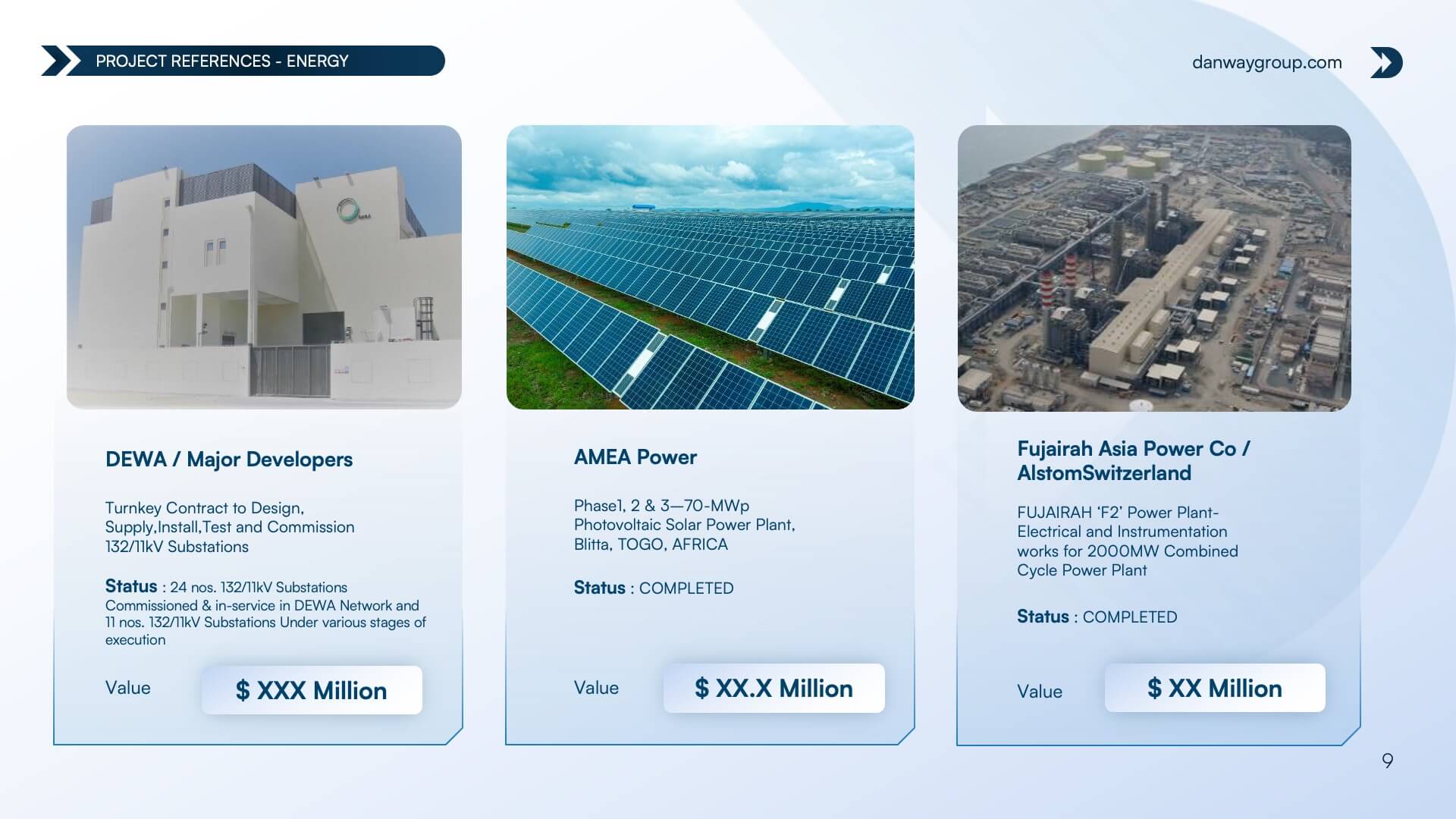 PROJECT REFERENCES - ENERGY

danwaygroup.com

DEWA / Major Developers

Turnkey Contract to Design, Supply,Install,Test and Commission 132/11kV Substations

Status : 24 nos. 132/11kV Substations Commissioned & in-service in DEWA Network and 11 nos. 132/11kV Substations Under various stages of execution

Value

$ XXX Million

AMEA Power

Phase1, 2 & 3—70-MWp Photovoltaic Solar Power Plant, Blitta, TOGO, AFRICA

Status : COMPLETED

Value

$ XX.X Million

Fujairah Asia Power Co / AlstomSwitzerland

FUJAIRAH 'F2' Power Plant- Electrical and Instrumentation works for 2000MW Combined Cycle Power Plant

Status : COMPLETED

Value

$ XX Million

9